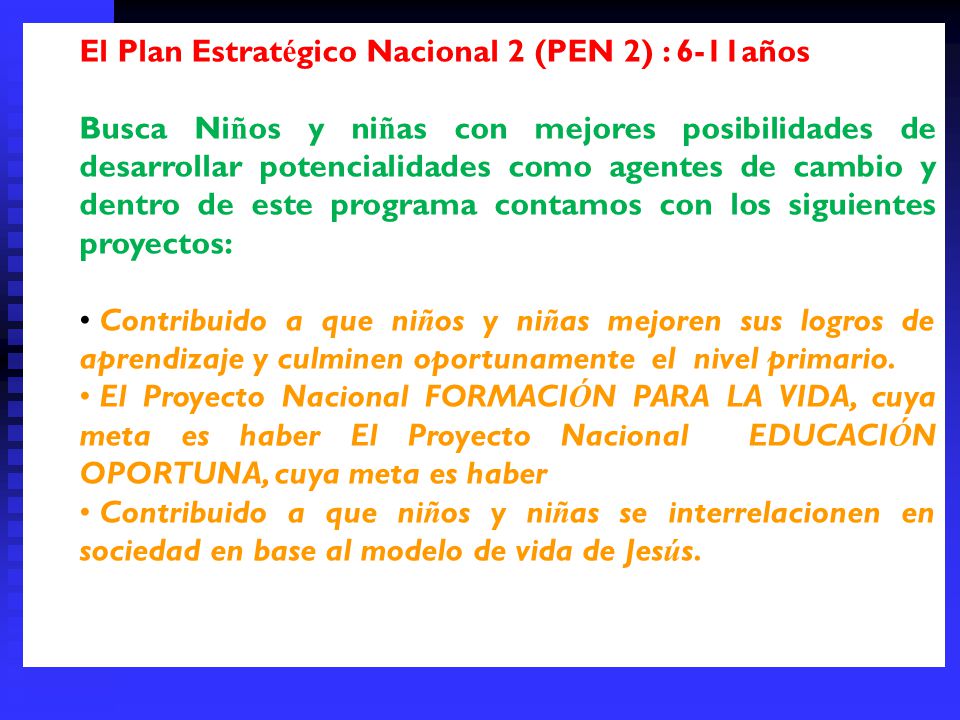 El Plan Estratégico Nacional 2 (PEN 2) : 6-11años

Busca Niños y niñas con mejores posibilidades de desarrollar potencialidades como agentes de cambio y dentro de este programa contamos con los siguientes proyectos:

• Contribuido a que niños y niñas mejoren sus logros de aprendizaje y culminen oportunamente el nivel primario.
• El Proyecto Nacional FORMACIÓN PARA LA VIDA, cuya meta es haber El Proyecto Nacional EDUCACIÓN OPORTUNA, cuya meta es haber
• Contribuido a que niños y niñas se interrelacionen en sociedad en base al modelo de vida de Jesús.